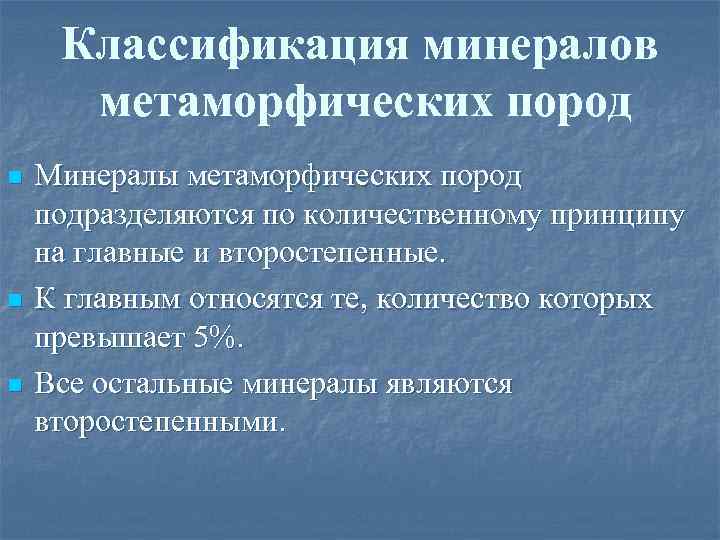 Классификация минералов метаморфических пород

Минералы метаморфических пород подразделяются по количественному принципу на главные и второстепенные.

К главным относятся те, количество которых превышает 5%.

Все остальные минералы являются второстепенными.